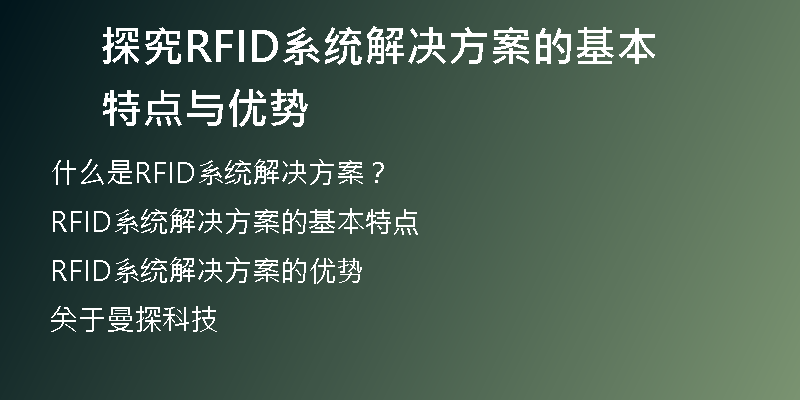 探究RFID系统解决方案的基本特点与优势

什么是RFID系统解决方案？

RFID系统解决方案的基本特点

RFID系统解决方案的优势

关于曼探科技